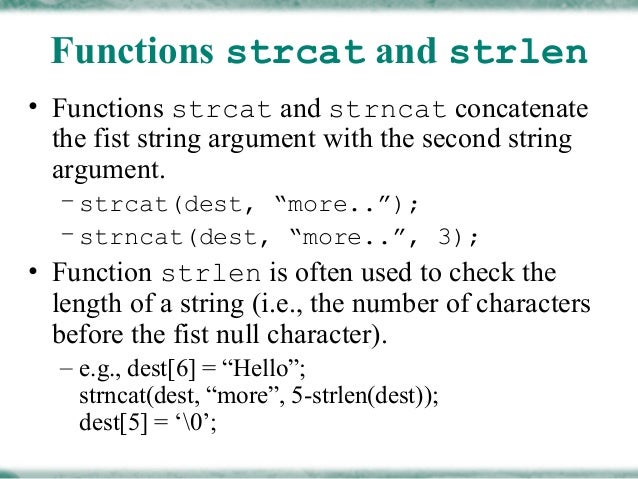 Functions strcat and strlen

• Functions strcat and strncat concatenate the fist string argument with the second string argument.
 – strcat(dest, “more..”);
 – strncat(dest, “more..”, 3);
• Function strlen is often used to check the length of a string (i.e., the number of characters before the fist null character).
 – e.g., dest[6] = “Hello”;
 strncat(dest, “more”, 5-strlen(dest));
 dest[5] = ‘\0’;